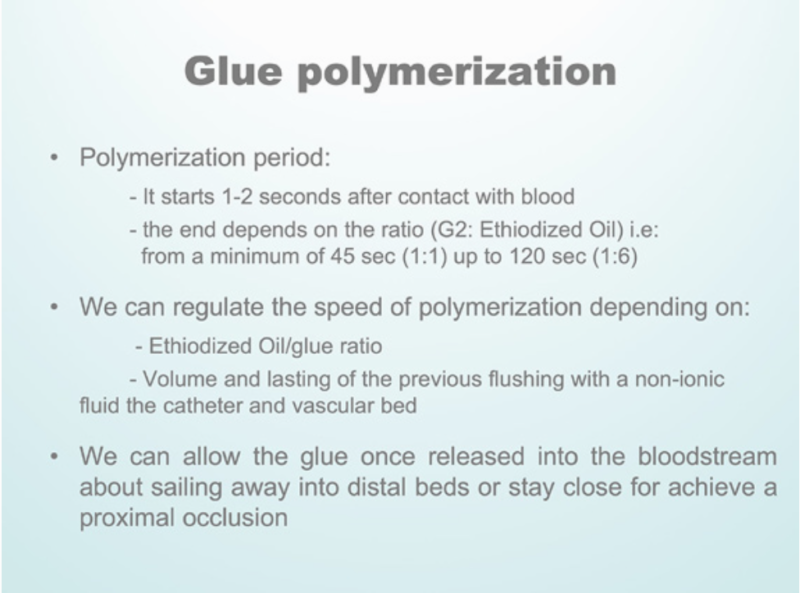 Glue polymerization

• Polymerization period:

- It starts 1-2 seconds after contact with blood

- the end depends on the ratio (G2: Ethiodized Oil) i.e: from a minimum of 45 sec (1:1) up to 120 sec (1:6)

• We can regulate the speed of polymerization depending on:

- Ethiodized Oil/glue ratio

- Volume and lasting of the previous flushing with a non-ionic fluid the catheter and vascular bed

• We can allow the glue once released into the bloodstream about sailing away into distal beds or stay close for achieve a proximal occlusion